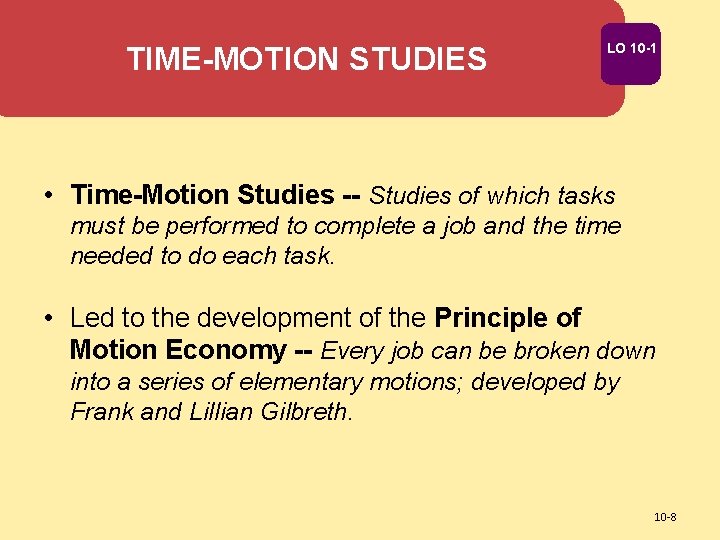 TIME-MOTION STUDIES

LO 10-1

• Time-Motion Studies -- Studies of which tasks must be performed to complete a job and the time needed to do each task.

• Led to the development of the Principle of Motion Economy -- Every job can be broken down into a series of elementary motions; developed by Frank and Lillian Gilbreth.

10-8